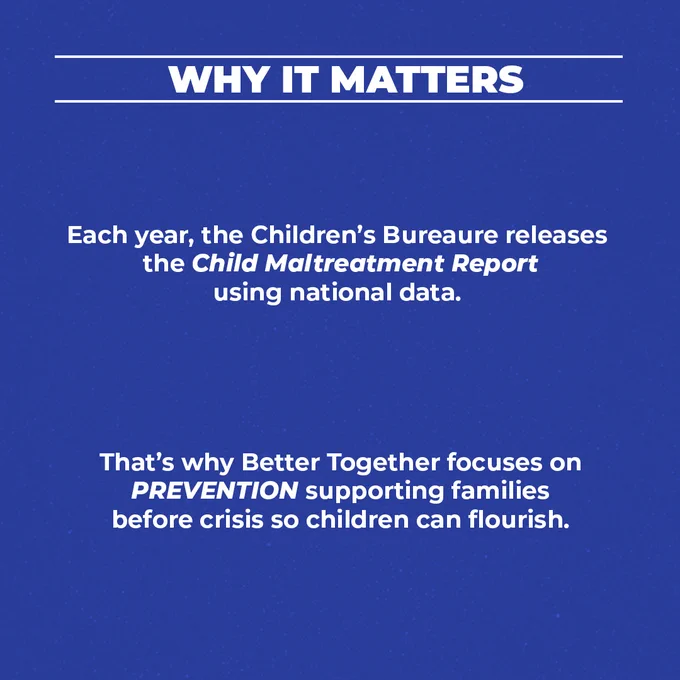 WHY IT MATTERS

Each year, the Children's Bureaure releases the Child Maltreatment Report using national data.

That's why Better Together focuses on PREVENTION supporting families before crisis so children can flourish.